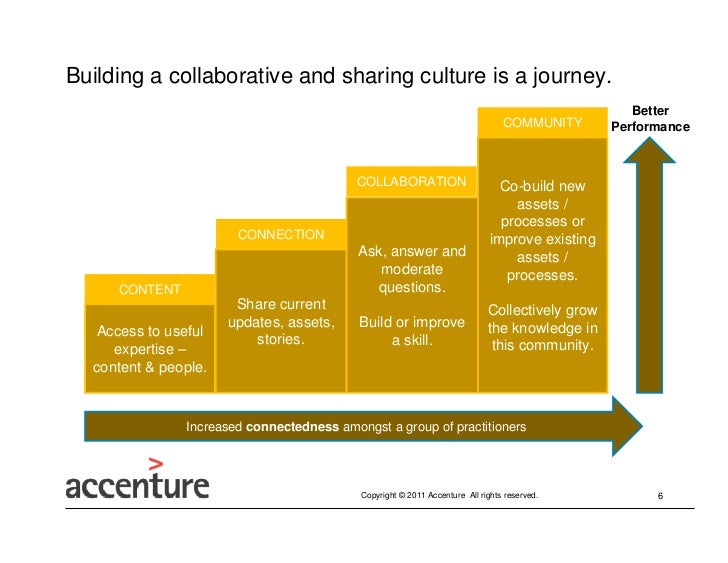 Building a collaborative and sharing culture is a journey.

CONTENT

Access to useful expertise – content & people.

CONNECTION

Share current updates, assets, stories.

COLLABORATION

Ask, answer and moderate questions.

Build or improve a skill.

COMMUNITY

Co-build new assets / processes or improve existing assets / processes.

Collectively grow the knowledge in this community.

Better Performance

Increased connectedness amongst a group of practitioners

accenture

Copyright © 2011 Accenture All rights reserved.

6